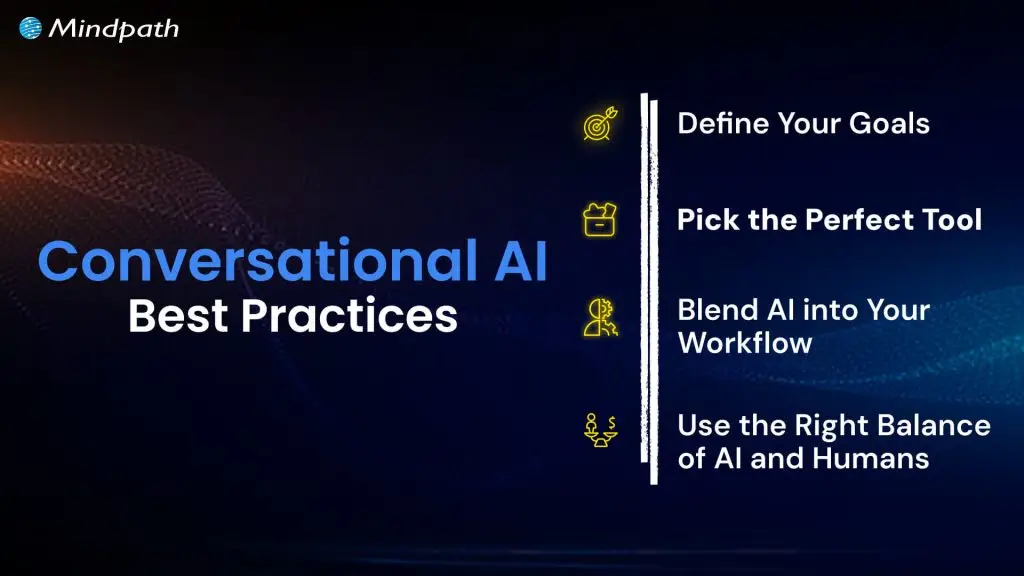 Mindpath

Conversational AI
Best Practices

Define Your Goals

Pick the Perfect Tool

Blend AI into Your Workflow

Use the Right Balance of AI and Humans